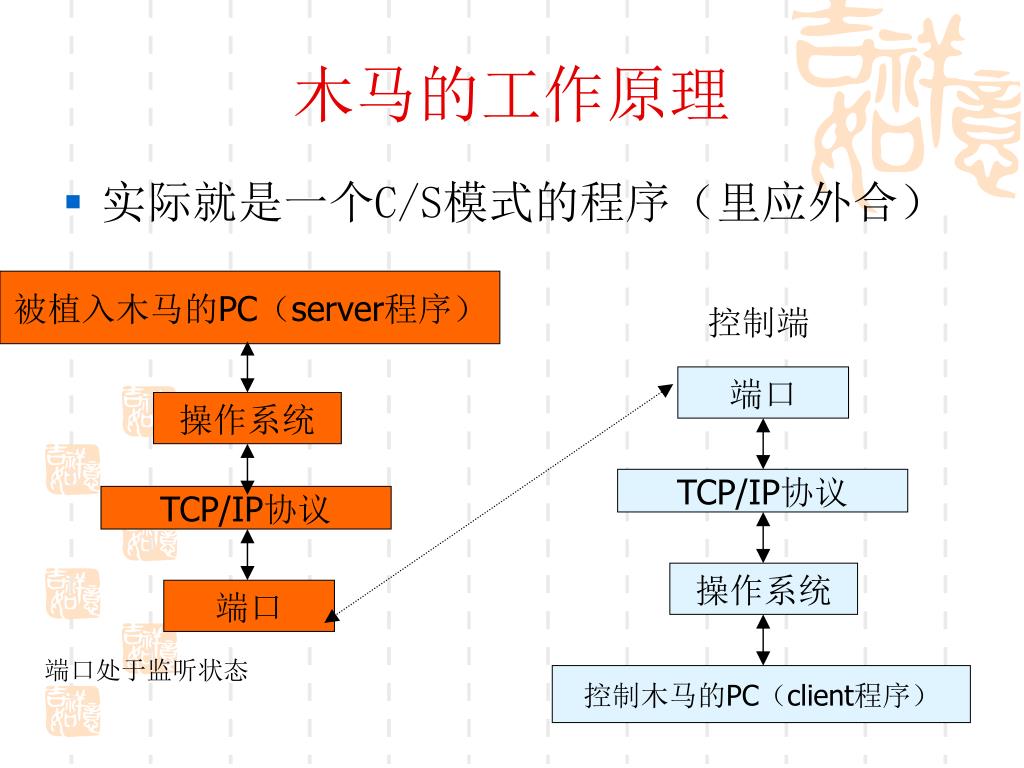 木马的工作原理

实际就是一个C/S模式的程序（里应外合）

被植入木马的PC（server程序）

操作系统

TCP/IP协议

端口

端口处于监听状态

控制端

端口

TCP/IP协议

操作系统

控制木马的PC（client程序）